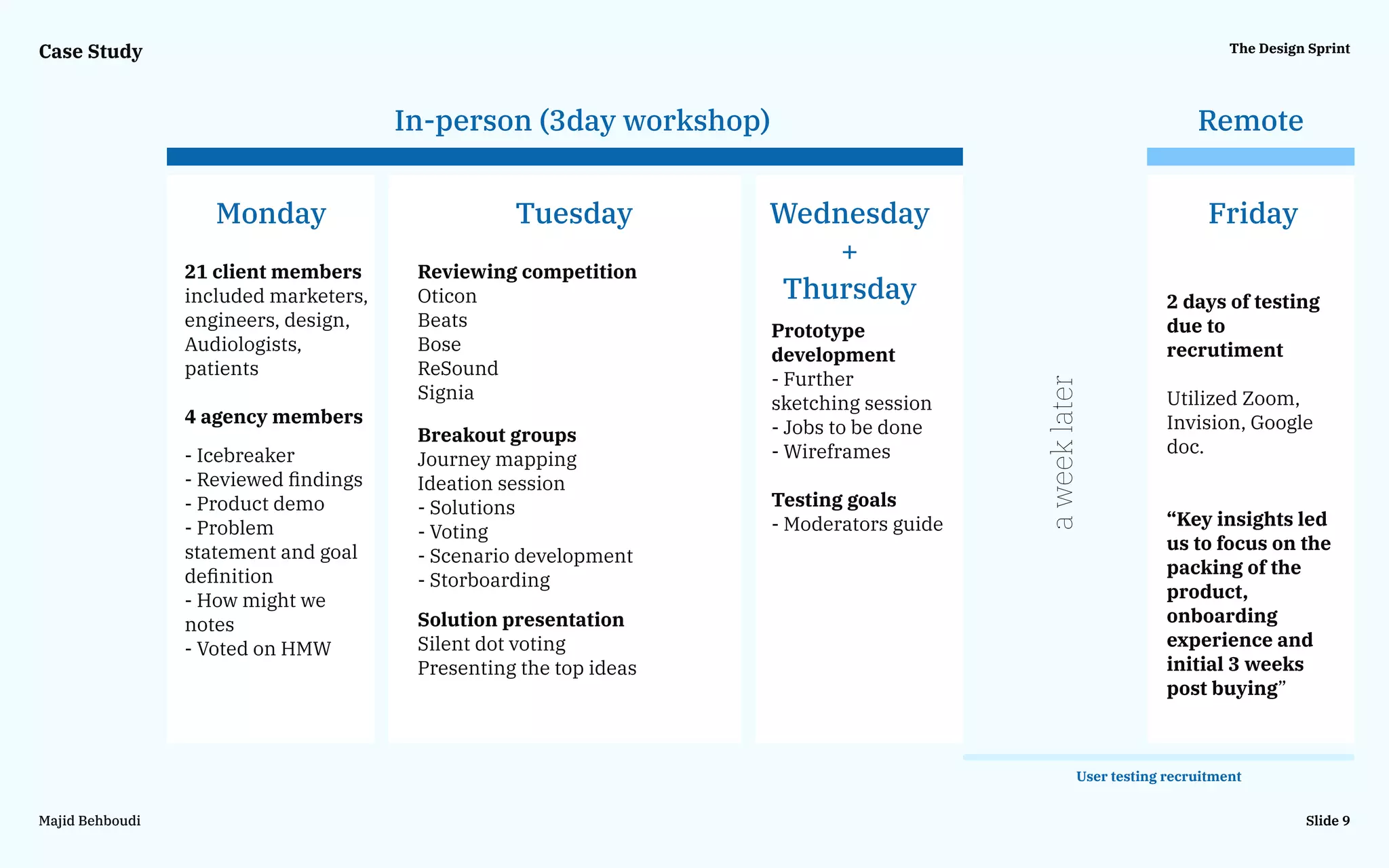 Case Study

The Design Sprint

In-person (3day workshop)

Remote

Monday

21 client members
included marketers, engineers, design, Audiologists, patients

4 agency members

- Icebreaker
- Reviewed findings
- Product demo
- Problem statement and goal definition
- How might we notes
- Voted on HMW

Tuesday

Reviewing competition
Oticon
Beats
Bose
ReSound
Signia

Breakout groups
Journey mapping
Ideation session
- Solutions
- Voting
- Scenario development
- Storboarding

Solution presentation
Silent dot voting
Presenting the top ideas

Wednesday
+
Thursday

Prototype development
- Further sketching session
- Jobs to be done
- Wireframes

Testing goals
- Moderators guide

a week later

Friday

2 days of testing due to recrutiment

Utilized Zoom, Invision, Google doc.

“Key insights led us to focus on the packing of the product, onboarding experience and initial 3 weeks post buying”

User testing recruitment

Majid Behboudi

Slide 9